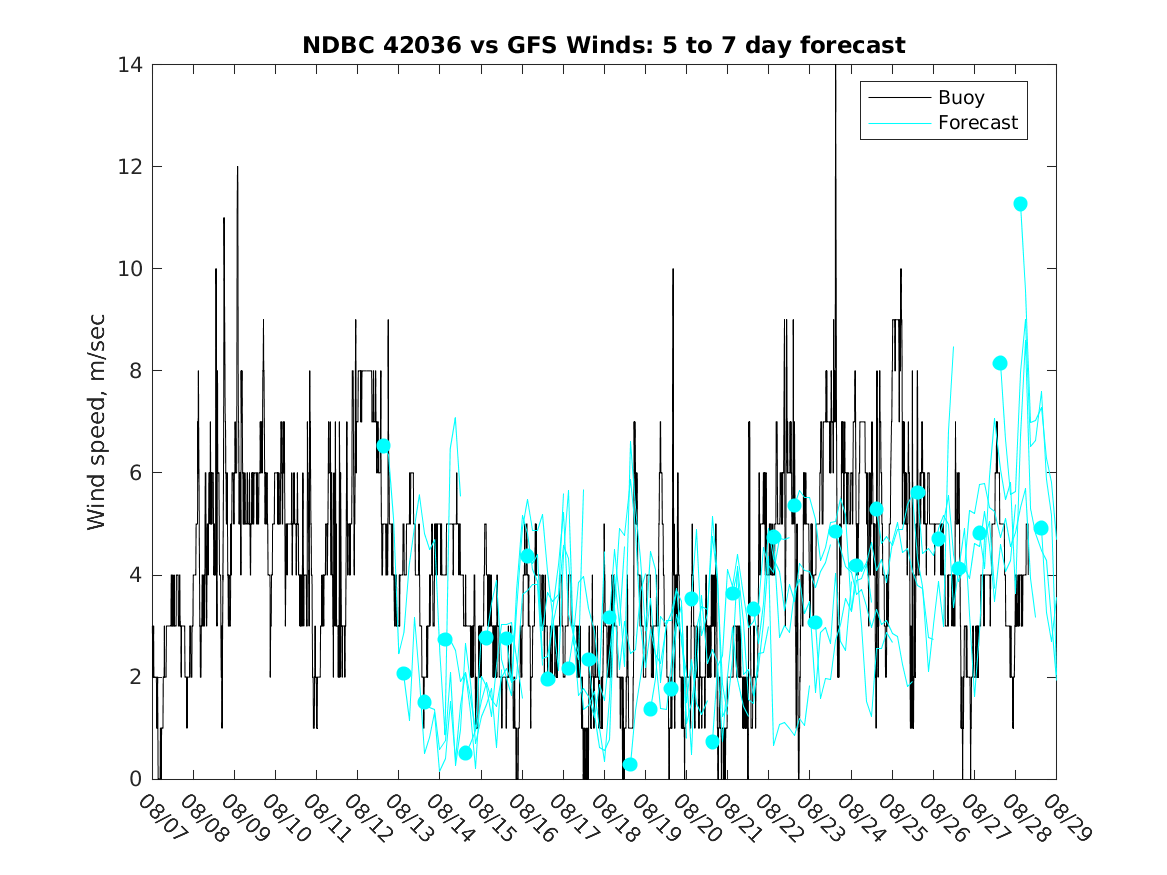 NDBC 42036 vs GFS Winds: 5 to 7 day forecast

Buoy
Forecast

Wind speed, m/sec

14
12
10
8
6
4
2
0

08/07
08/08
08/09
08/10
08/11
08/12
08/13
08/14
08/15
08/16
08/17
08/18
08/19
08/20
08/21
08/22
08/23
08/24
08/25
08/26
08/27
08/28
08/29